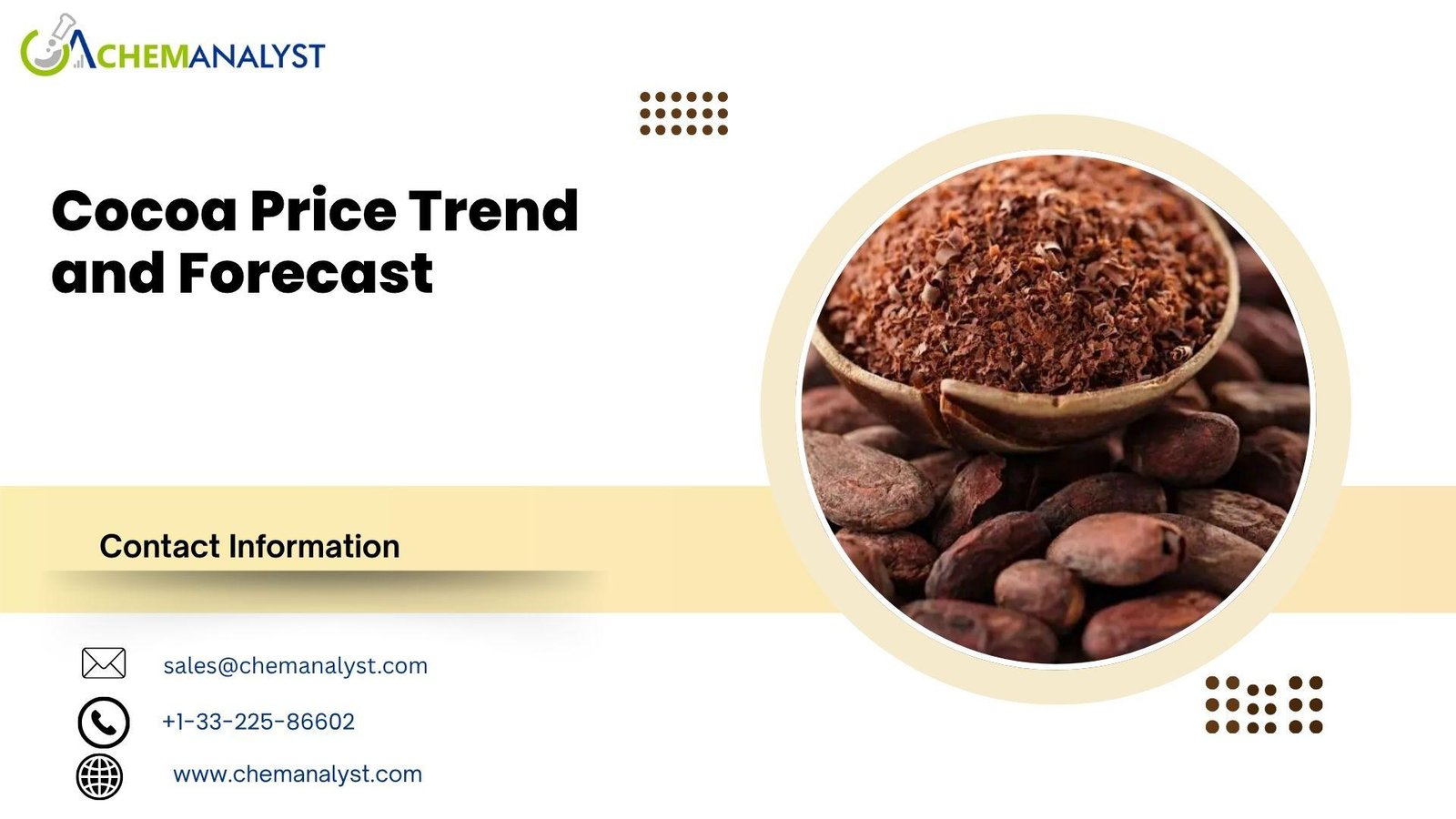 CHEMANALYST

Cocoa Price Trend and Forecast

Contact Information

sales@chemanalyst.com

+1-33-225-86602

www.chemanalyst.com